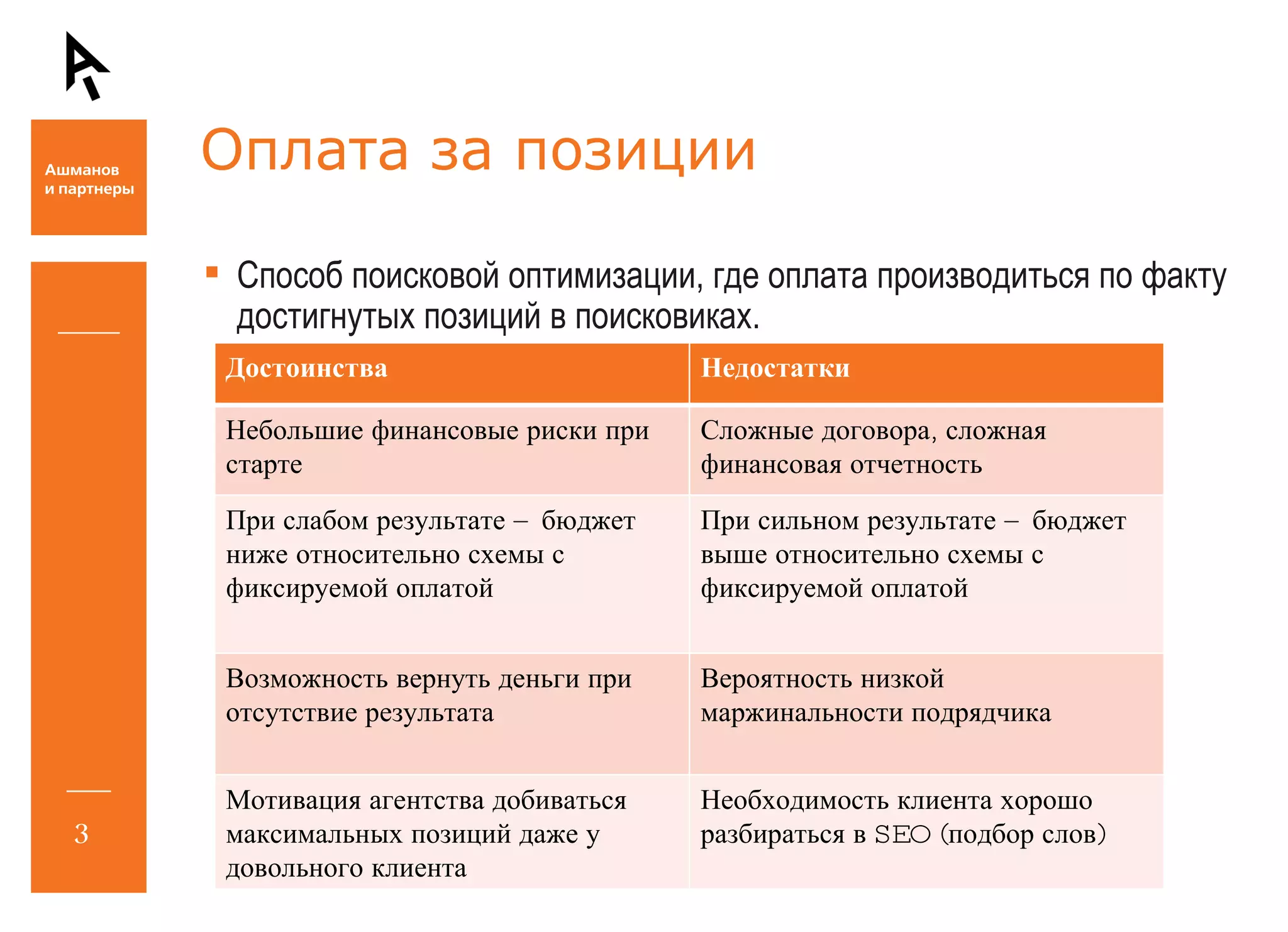 Ашманов и партнеры

Оплата за позиции

Способ поисковой оптимизации, где оплата производиться по факту достигнутых позиций в поисковиках.

| Достоинства | Недостатки |
|---|---|
| Небольшие финансовые риски при старте | Сложные договора, сложная финансовая отчетность |
| При слабом результате – бюджет ниже относительно схемы с фиксируемой оплатой | При сильном результате – бюджет выше относительно схемы с фиксируемой оплатой |
| Возможность вернуть деньги при отсутствие результата | Вероятность низкой маржинальности подрядчика |
| Мотивация агентства добиваться максимальных позиций даже у довольного клиента | Необходимость клиента хорошо разбираться в SEO (подбор слов) |

3